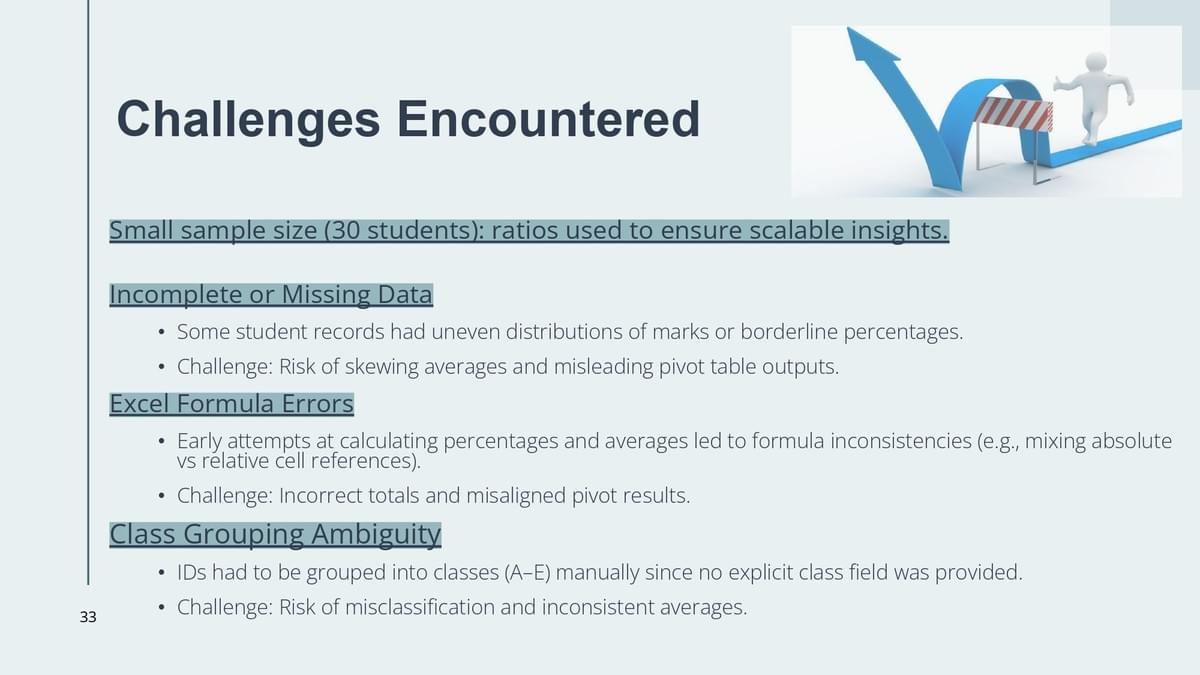 Challenges Encountered

Small sample size (30 students): ratios used to ensure scalable insights.

Incomplete or Missing Data

• Some student records had uneven distributions of marks or borderline percentages.
• Challenge: Risk of skewing averages and misleading pivot table outputs.

Excel Formula Errors

• Early attempts at calculating percentages and averages led to formula inconsistencies (e.g., mixing absolute vs relative cell references).
• Challenge: Incorrect totals and misaligned pivot results.

Class Grouping Ambiguity

• IDs had to be grouped into classes (A–E) manually since no explicit class field was provided.
• Challenge: Risk of misclassification and inconsistent averages.

33